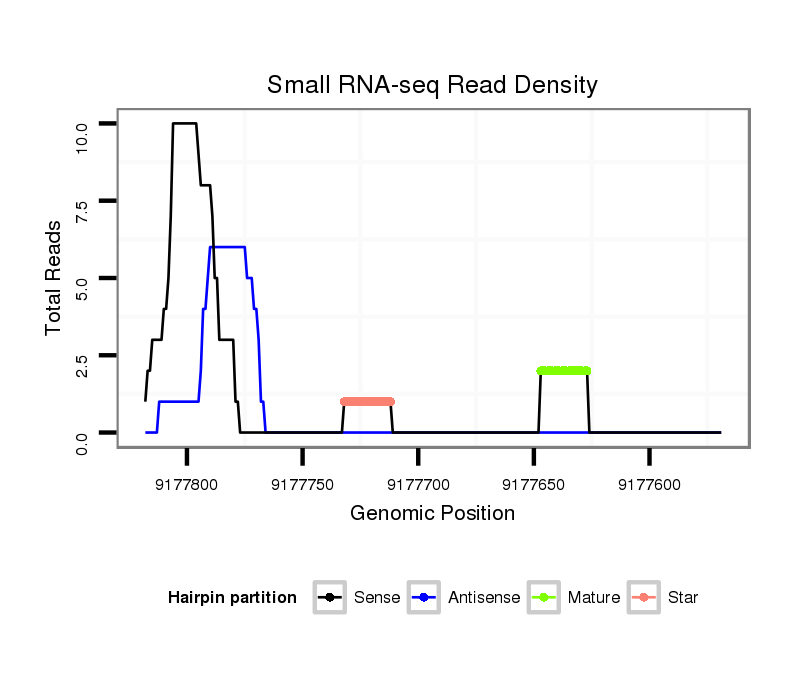 Small RNA-seq Read Density

Total Reads

10.0
7.5
5.0
2.5
0.0

9177800
9177750
9177700
9177650
9177600

Genomic Position

Hairpin partition
Sense
Antisense
Mature
Star